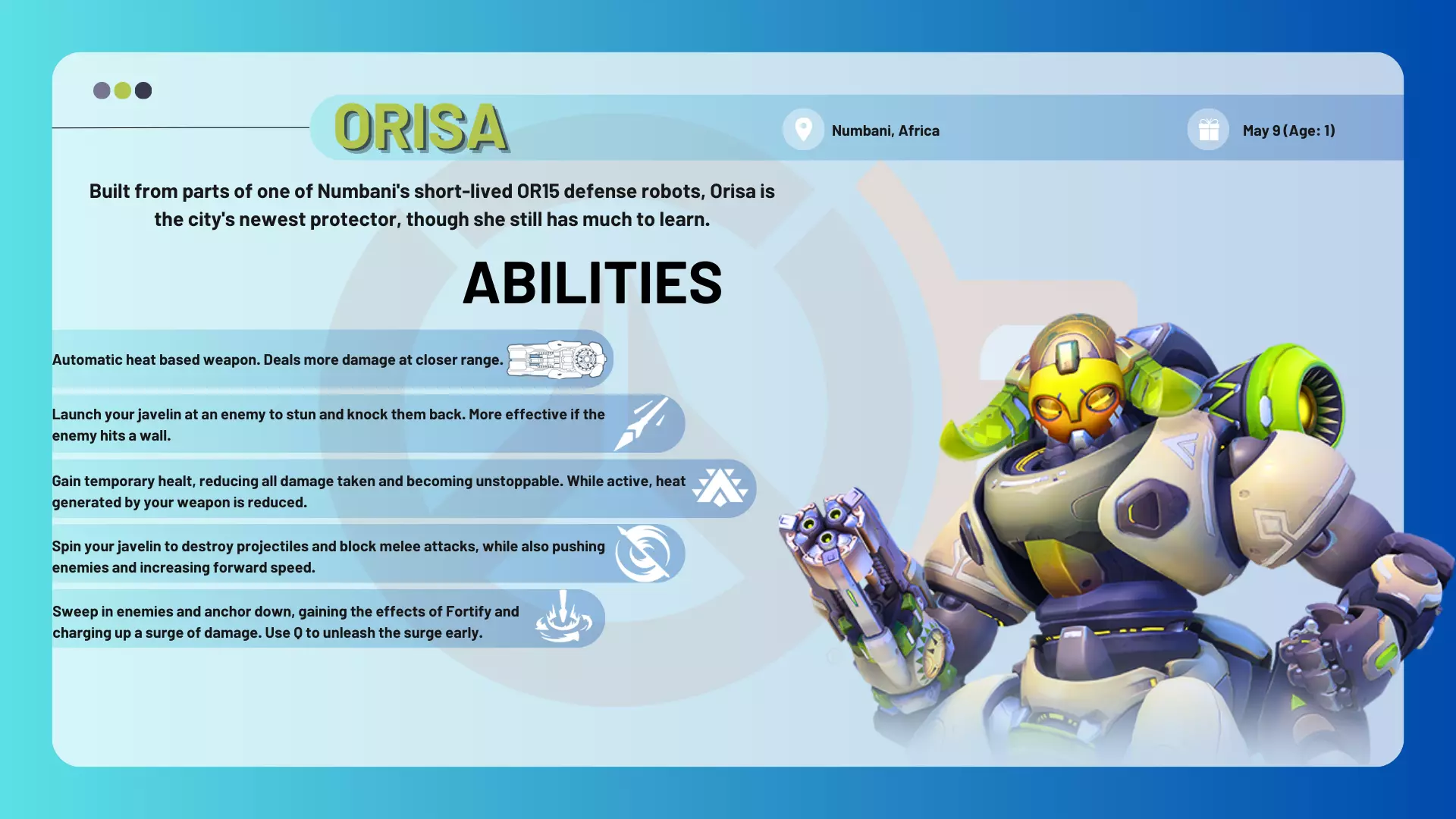 ORISA

Numbani, Africa

May 9 (Age: 1)

Built from parts of one of Numbani's short-lived OR15 defense robots, Orisa is the city's newest protector, though she still has much to learn.

ABILITIES

Automatic heat based weapon. Deals more damage at closer range.

Launch your javelin at an enemy to stun and knock them back. More effective if the enemy hits a wall.

Gain temporary healt, reducing all damage taken and becoming unstoppable. While active, heat generated by your weapon is reduced.

Spin your javelin to destroy projectiles and block melee attacks, while also pushing enemies and increasing forward speed.

Sweep in enemies and anchor down, gaining the effects of Fortify and charging up a surge of damage. Use Q to unleash the surge early.